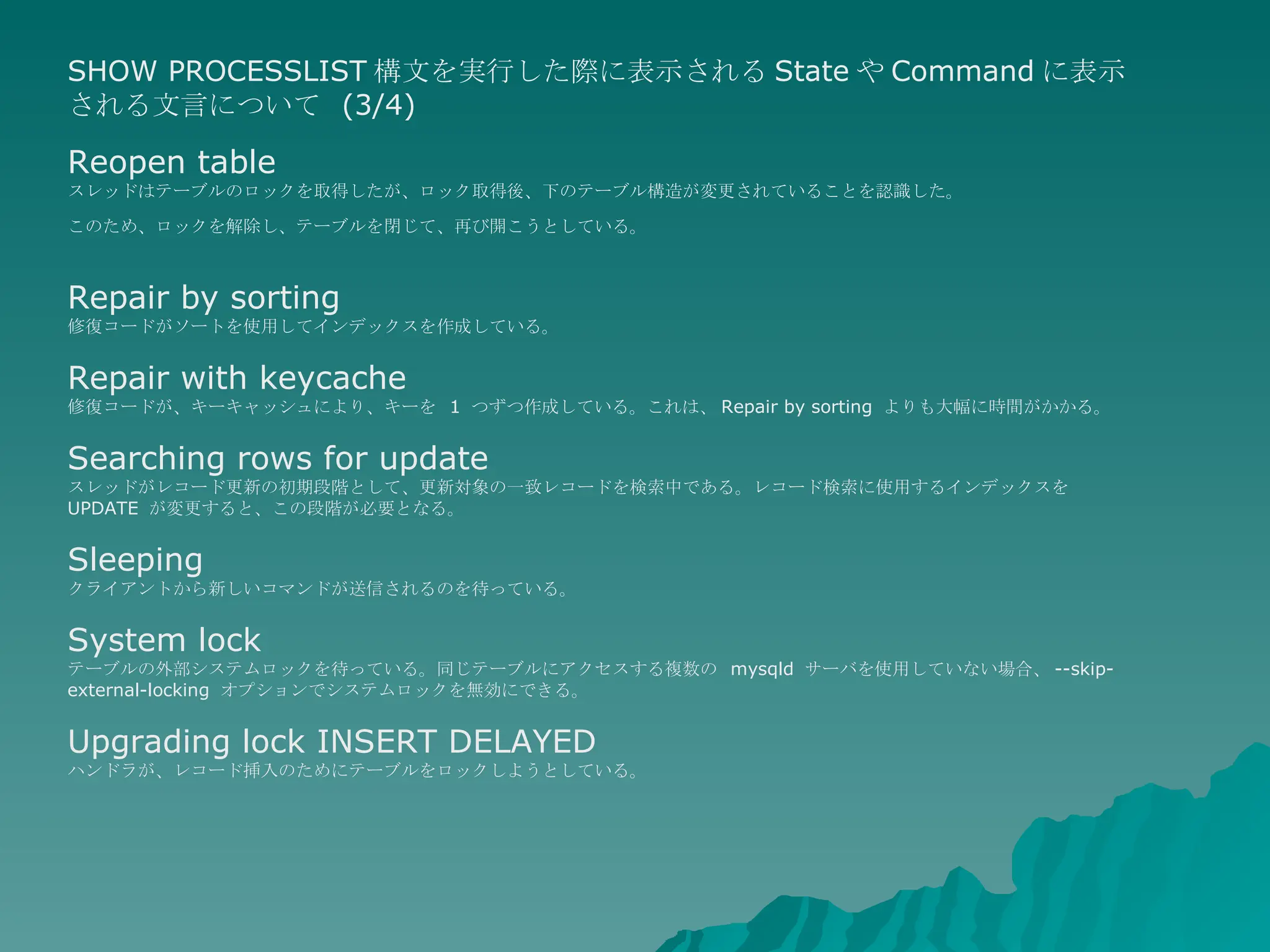 SHOW PROCESSLIST 構文を実行した際に表示される State や Command に表示される文言について (3/4)

Reopen table
スレッドはテーブルのロックを取得したが、ロック取得後、下のテーブル構造が変更されていることを認識した。

このため、ロックを解除し、テーブルを閉じて、再び開こうとしている。

Repair by sorting
修復コードがソートを使用してインデックスを作成している。

Repair with keycache
修復コードが、キーキャッシュにより、キーを 1 つずつ作成している。これは、 Repair by sorting よりも大幅に時間がかかる。

Searching rows for update
スレッドがレコード更新の初期段階として、更新対象の一致レコードを検索中である。レコード検索に使用するインデックスを UPDATE が変更すると、この段階が必要となる。

Sleeping
クライアントから新しいコマンドが送信されるのを待っている。

System lock
テーブルの外部システムロックを待っている。同じテーブルにアクセスする複数の mysqld サーバを使用していない場合、--skip-external-locking オプションでシステムロックを無効にできる。

Upgrading lock INSERT DELAYED
ハンドラが、レコード挿入のためにテーブルをロックしようとしている。